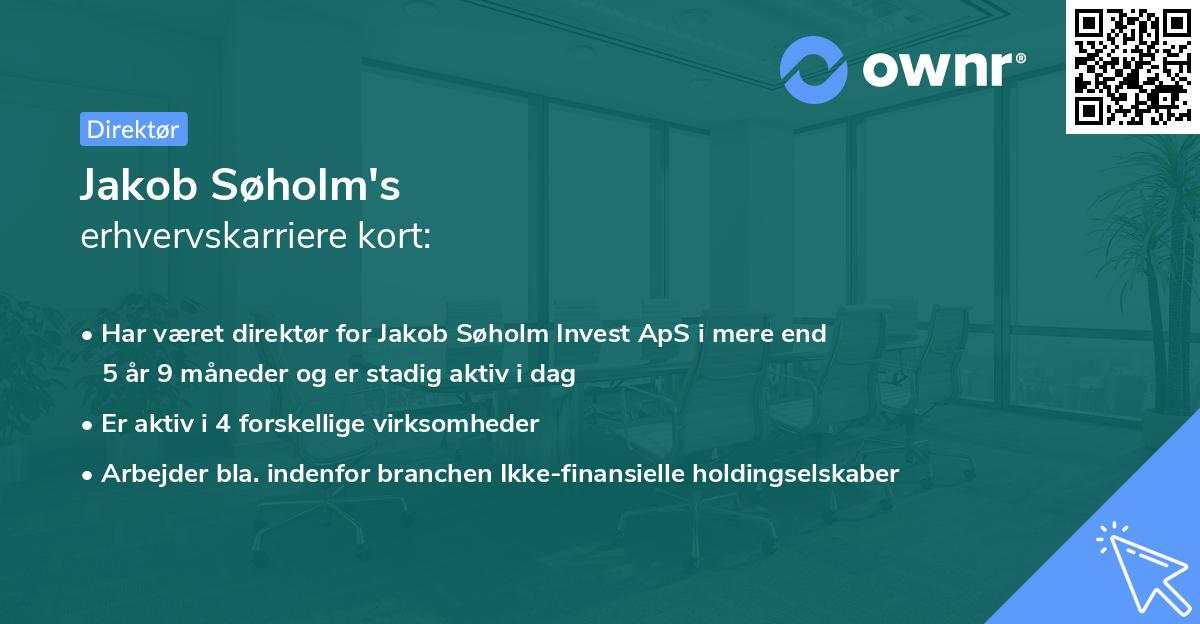 ownr®

Direktør

Jakob Søholm's
erhvervskarriere kort:

• Har været direktør for Jakob Søholm Invest ApS i mere end 5 år 9 måneder og er stadig aktiv i dag
• Er aktiv i 4 forskellige virksomheder
• Arbejder bla. indenfor branchen Ikke-finansielle holdingselskaber